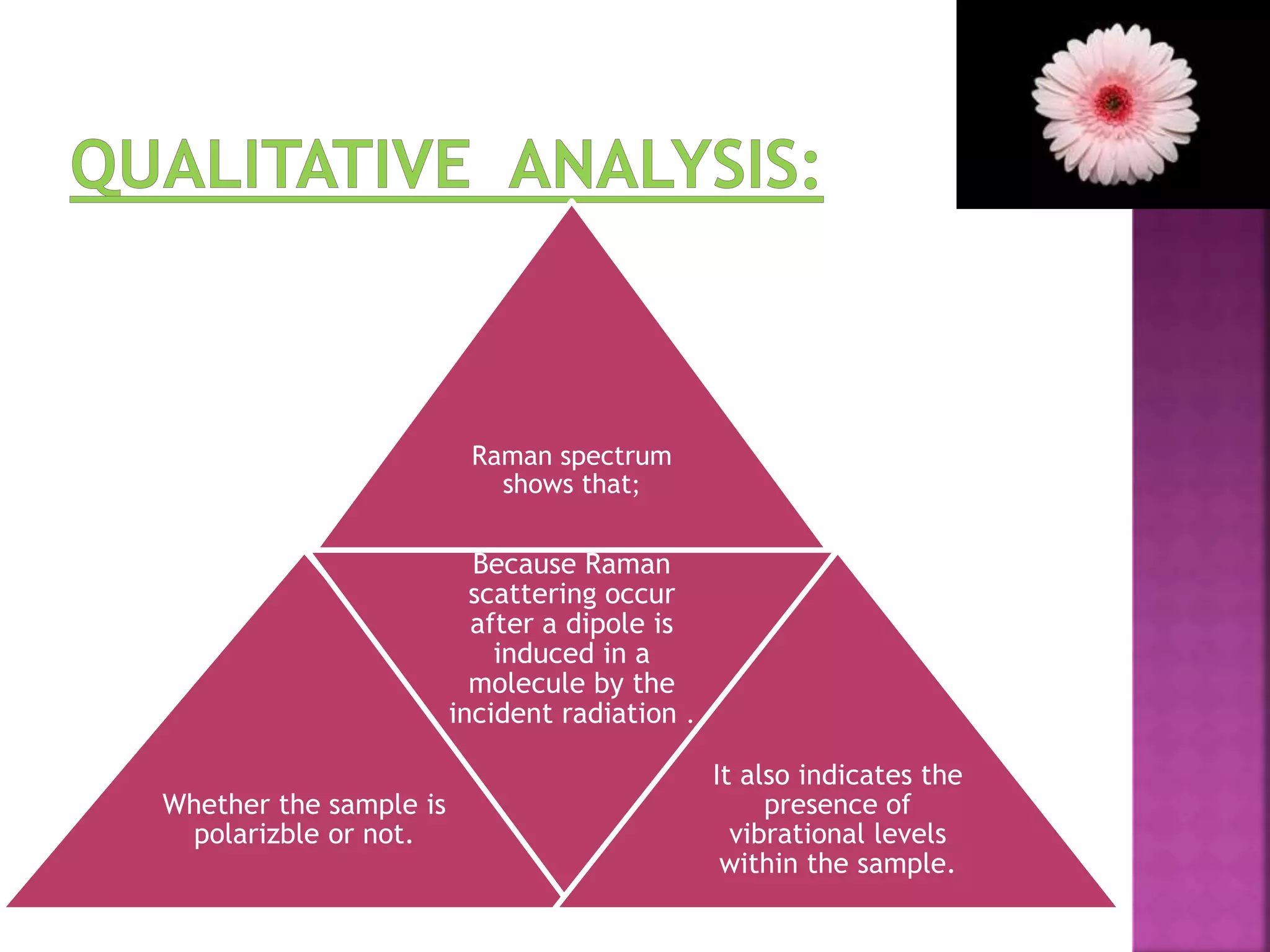 QUALITATIVE ANALYSIS:

Raman spectrum shows that;

Whether the sample is polarizble or not.

Because Raman scattering occur after a dipole is induced in a molecule by the incident radiation .

It also indicates the presence of vibrational levels within the sample.